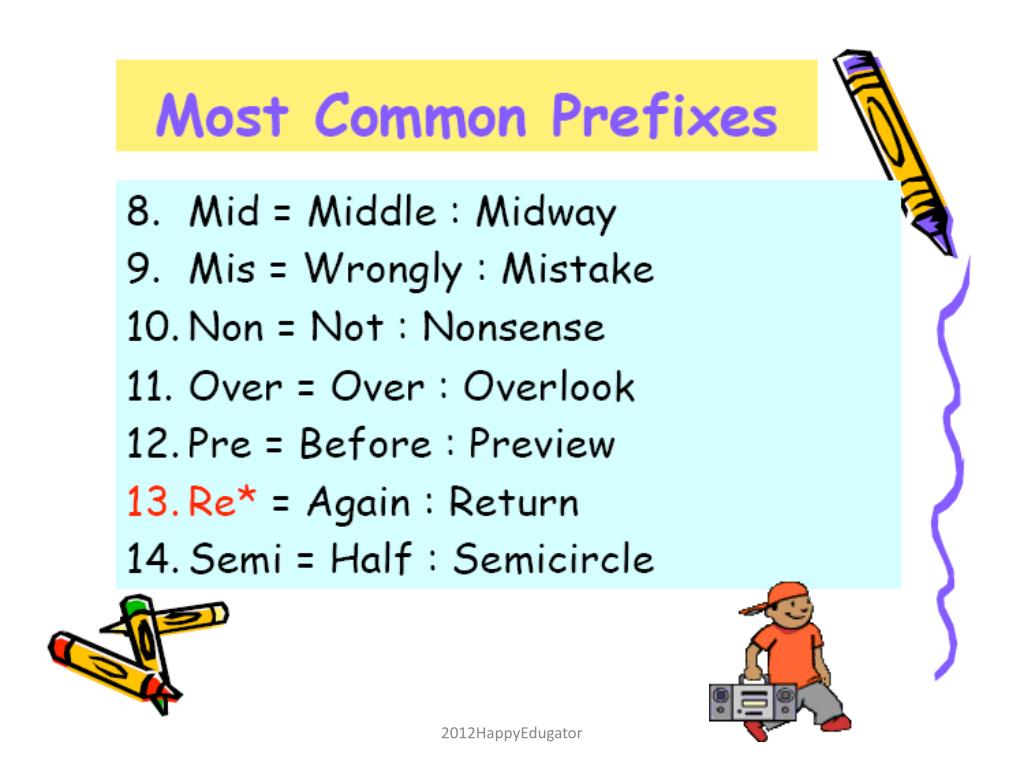 Most Common Prefixes

8. Mid = Middle : Midway
9. Mis = Wrongly : Mistake
10. Non = Not : Nonsense
11. Over = Over : Overlook
12. Pre = Before : Preview
13. Re* = Again : Return
14. Semi = Half : Semicircle

2012HappyEdugator